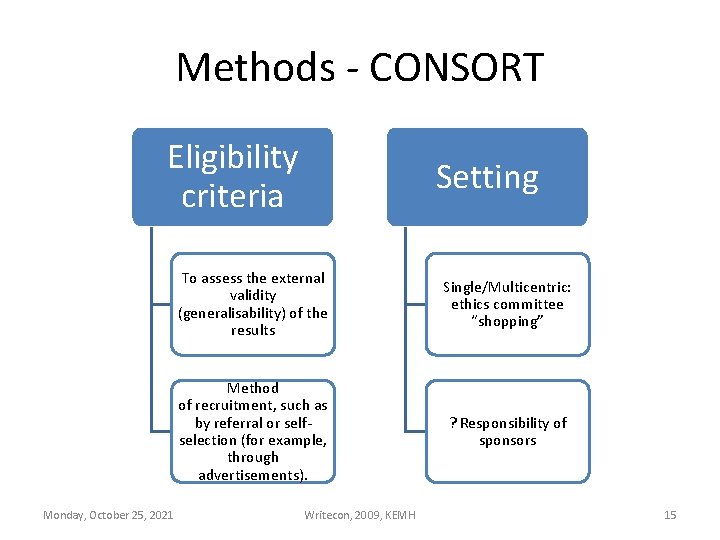 Methods - CONSORT

Eligibility criteria

To assess the external validity (generalisability) of the results

Method of recruitment, such as by referral or self-selection (for example, through advertisements).

Setting

Single/Multicentric: ethics committee "shopping"

? Responsibility of sponsors

Monday, October 25, 2021

Writecon, 2009, KEMH

15